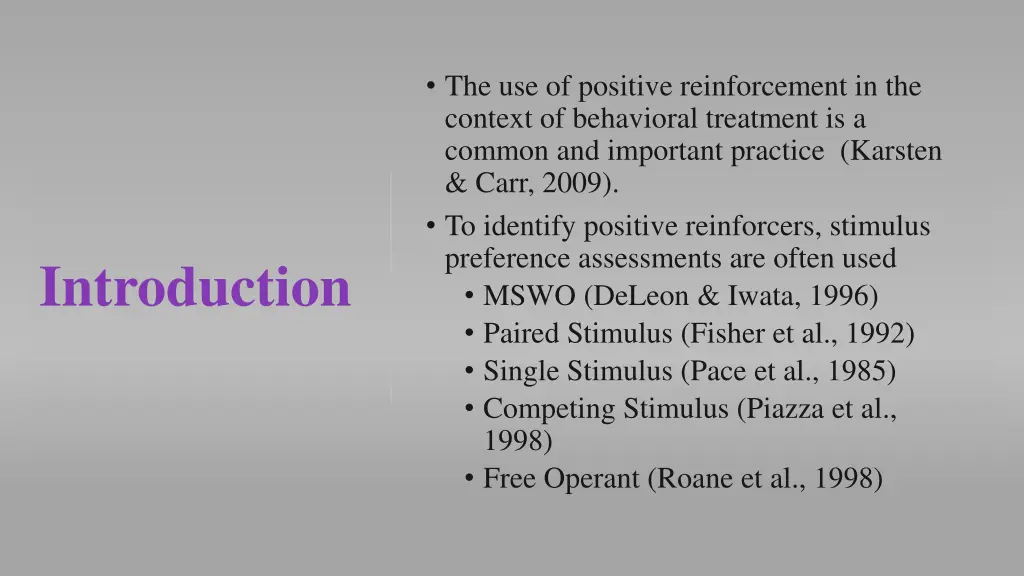 Introduction

• The use of positive reinforcement in the context of behavioral treatment is a common and important practice (Karsten & Carr, 2009).
• To identify positive reinforcers, stimulus preference assessments are often used
  • MSWO (DeLeon & Iwata, 1996)
  • Paired Stimulus (Fisher et al., 1992)
  • Single Stimulus (Pace et al., 1985)
  • Competing Stimulus (Piazza et al., 1998)
  • Free Operant (Roane et al., 1998)